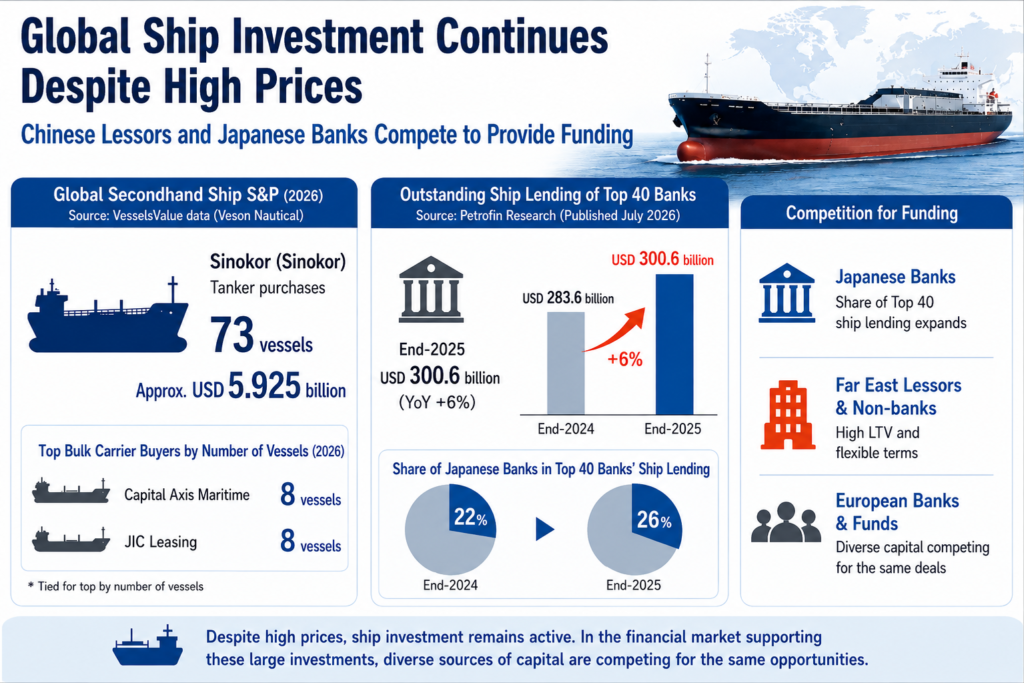 Global Ship Investment Continues Despite High Prices

Chinese Lessors and Japanese Banks Compete to Provide Funding

Global Secondhand Ship S&P (2026)
Source: VesselsValue data (Veson Nautical)

Sinokor (Sinokor)
Tanker purchases
73 vessels
Approx. USD 5.925 billion

Top Bulk Carrier Buyers by Number of Vessels (2026)

Capital Axis Maritime 8 vessels

JIC Leasing 8 vessels

* Tied for top by number of vessels

Outstanding Ship Lending of Top 40 Banks
Source: Petrofin Research (Published July 2026)

End-2025
USD 300.6 billion
(YoY +6%)

USD 283.6 billion
USD 300.6 billion
+6%
End-2024
End-2025

Share of Japanese Banks in Top 40 Banks' Ship Lending

22%
End-2024
26%
End-2025

Competition for Funding

Japanese Banks
Share of Top 40 ship lending expands

Far East Lessors & Non-banks
High LTV and flexible terms

European Banks & Funds
Diverse capital competing for the same deals

Despite high prices, ship investment remains active. In the financial market supporting these large investments, diverse sources of capital are competing for the same opportunities.